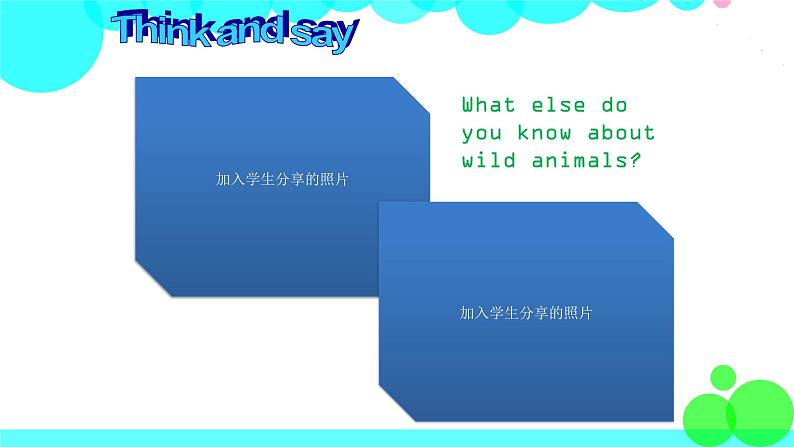 Think and say

加入学生分享的照片

What else do you know about wild animals?

加入学生分享的照片